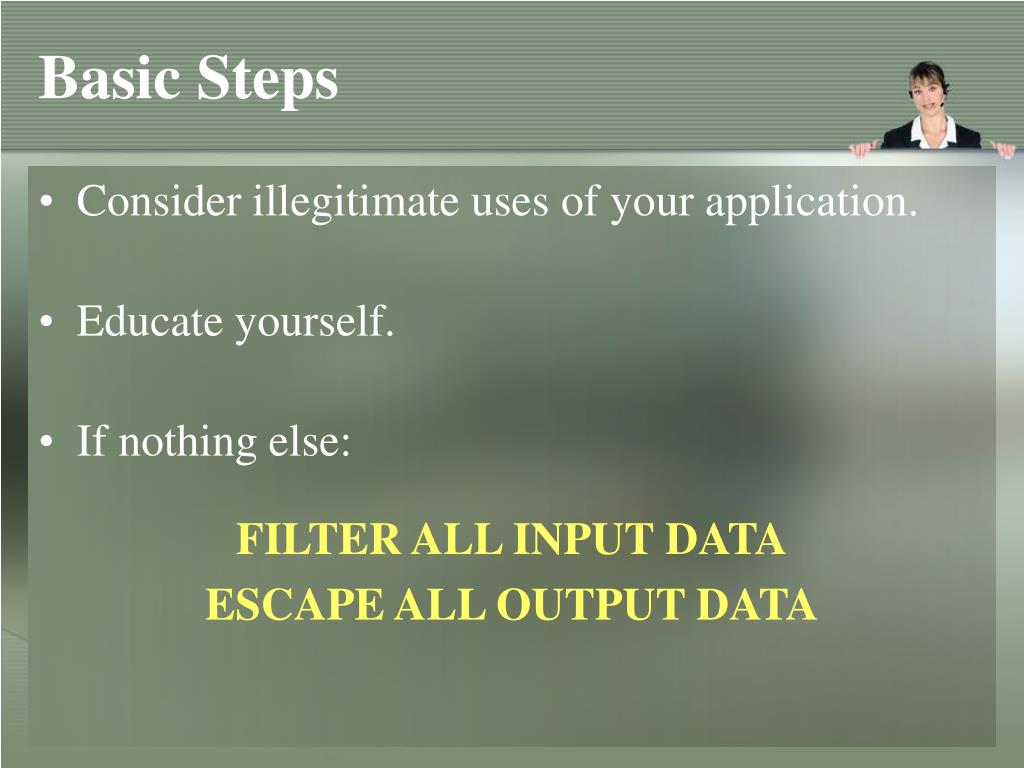 Basic Steps

• Consider illegitimate uses of your application.

• Educate yourself.

• If nothing else:

FILTER ALL INPUT DATA
ESCAPE ALL OUTPUT DATA